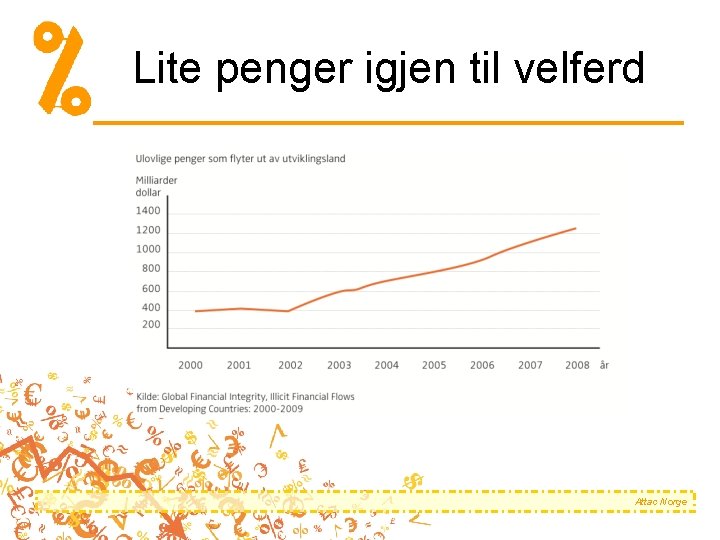 %

Lite penger igjen til velferd

Ulovlige penger som flyter ut av utviklingsland

Milliarder dollar

1400
1200
1000
800
600
400
200

2000 2001 2002 2003 2004 2005 2006 2007 2008 år

Kilde: Global Financial Integrity, Illicit Financial Flows from Developing Countries: 2000-2009

Attac Norge